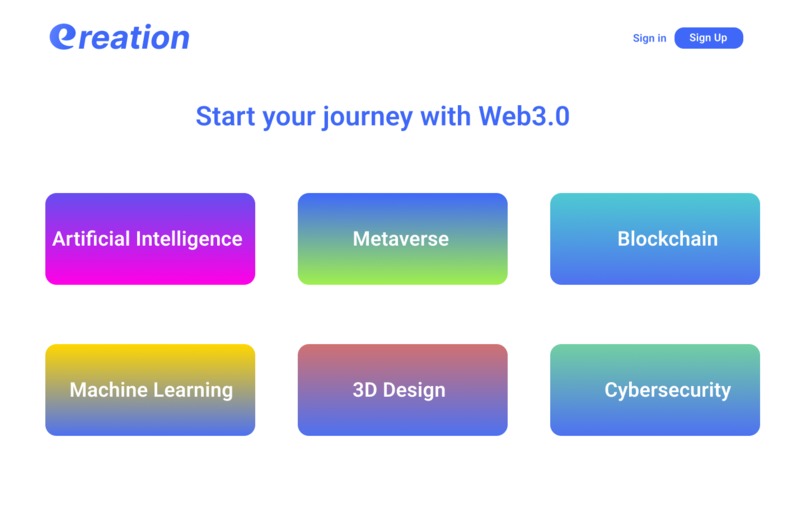 ereation

Sign in Sign Up

Start your journey with Web3.0

Artificial Intelligence

Metaverse

Blockchain

Machine Learning

3D Design

Cybersecurity